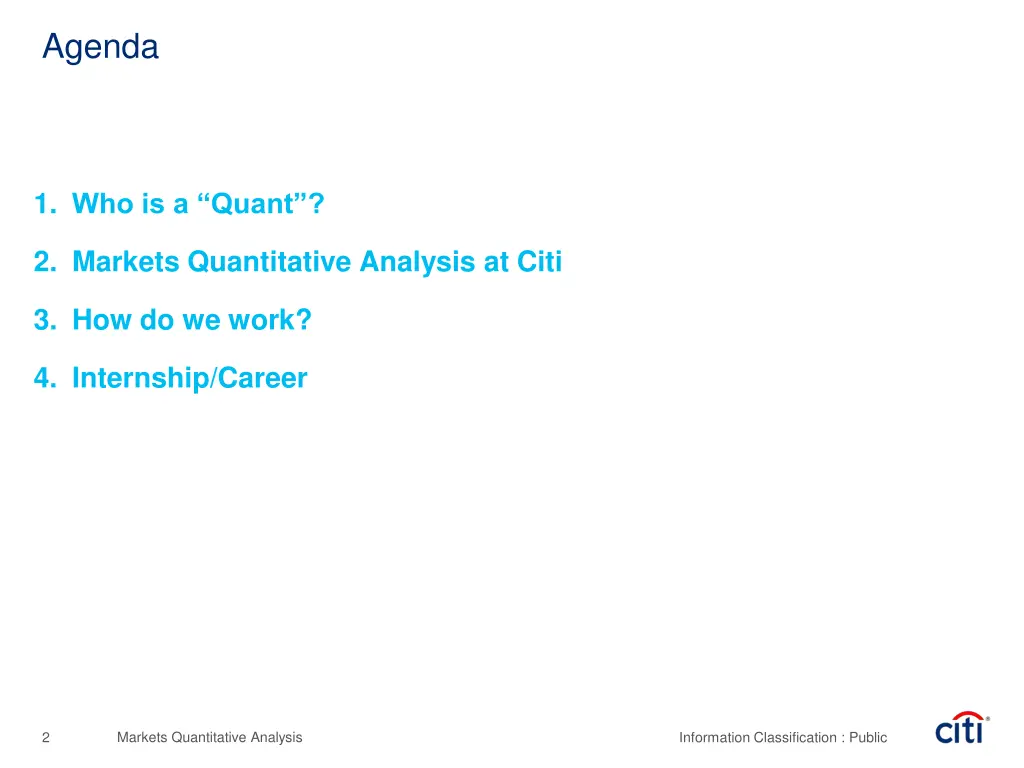 Agenda

1. Who is a “Quant”?

2. Markets Quantitative Analysis at Citi

3. How do we work?

4. Internship/Career

2 Markets Quantitative Analysis Information Classification : Public

citi®